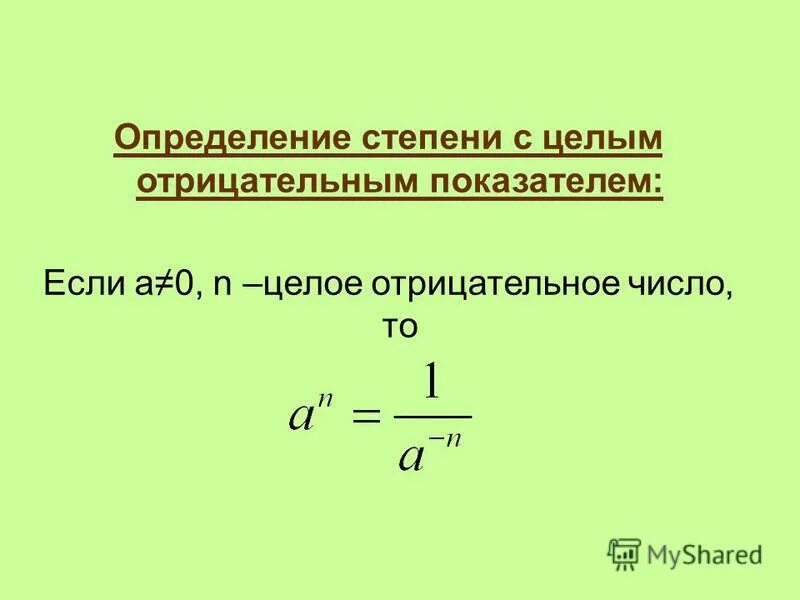 Определение степени с целым отрицательным показателем:

Если a≠0, n –целое отрицательное число, то

$a^n = \frac{1}{a^{-n}}$

MyShared